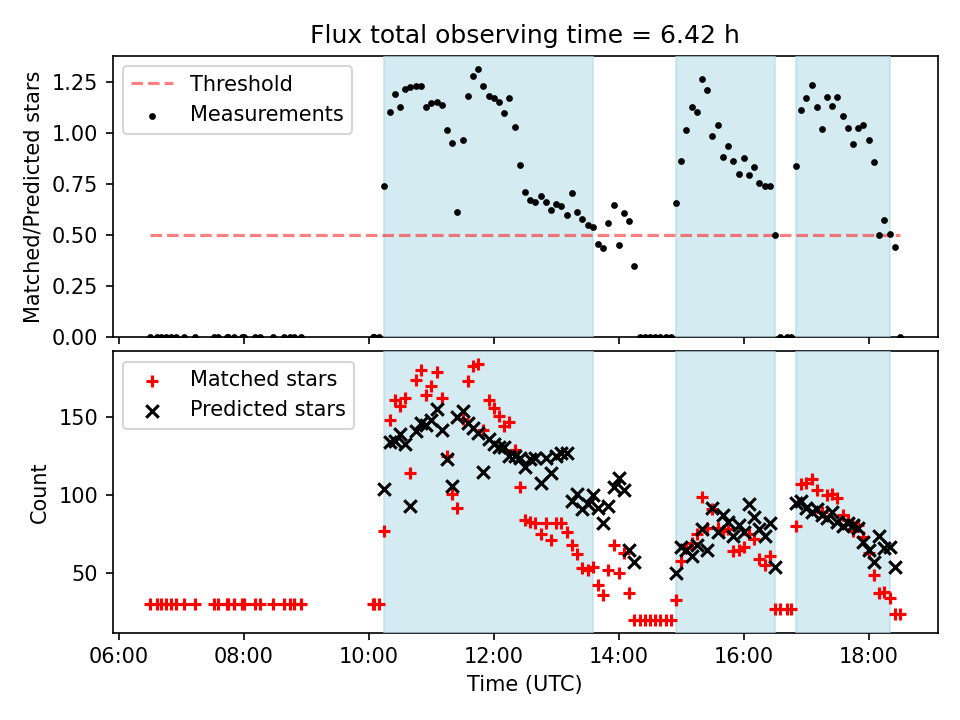 Flux total observing time = 6.42 h

Threshold
Measurements

Matched/Predicted stars

1.25
1.00
0.75
0.50
0.25
0.00

Matched stars
Predicted stars

Count

150
100
50

06:00
08:00
10:00
12:00
14:00
16:00
18:00

Time (UTC)